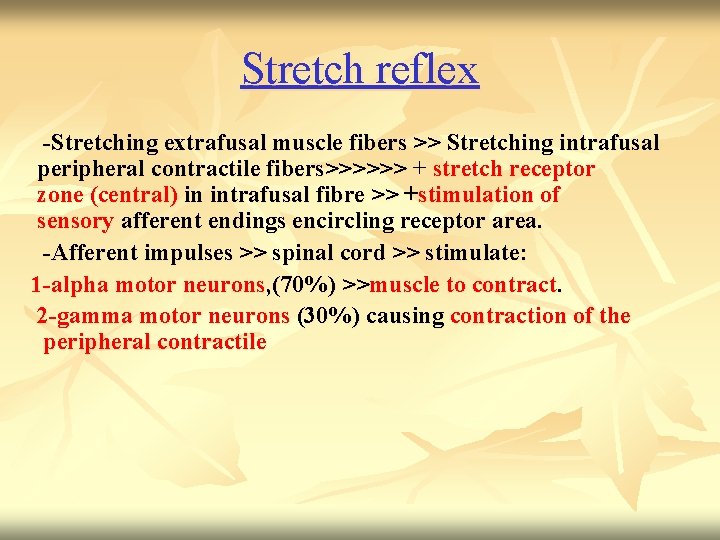 Stretch reflex

-Stretching extrafusal muscle fibers >> Stretching intrafusal peripheral contractile fibers>>>>>> + stretch receptor zone (central) in intrafusal fibre >> +stimulation of sensory afferent endings encircling receptor area.

-Afferent impulses >> spinal cord >> stimulate:

1-alpha motor neurons,(70%) >>muscle to contract.

2-gamma motor neurons (30%) causing contraction of the peripheral contractile